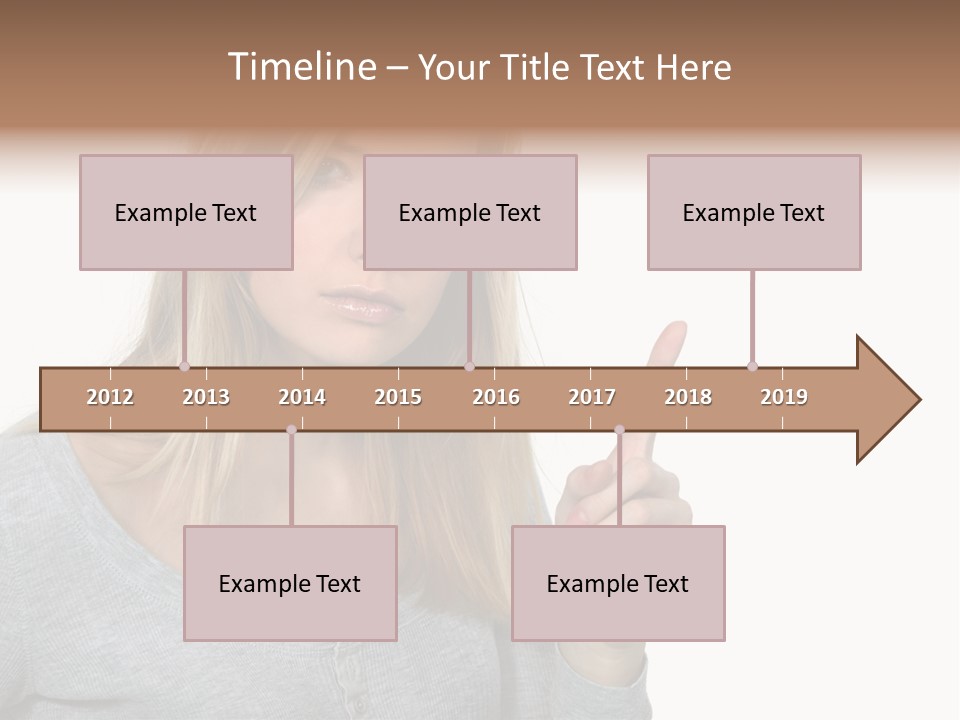 Timeline – Your Title Text Here

Example Text

Example Text

Example Text

2012 2013 2014 2015 2016 2017 2018 2019

Example Text

Example Text